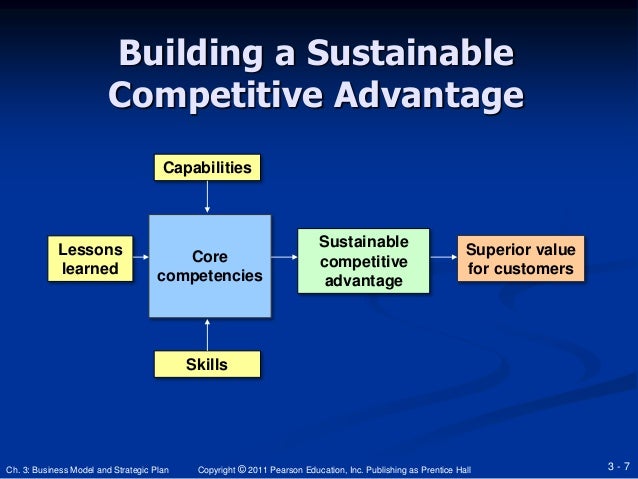 Building a Sustainable Competitive Advantage

Capabilities

Lessons learned

Core competencies

Sustainable competitive advantage

Superior value for customers

Skills

Ch. 3: Business Model and Strategic Plan

Copyright © 2011 Pearson Education, Inc. Publishing as Prentice Hall

3 - 7